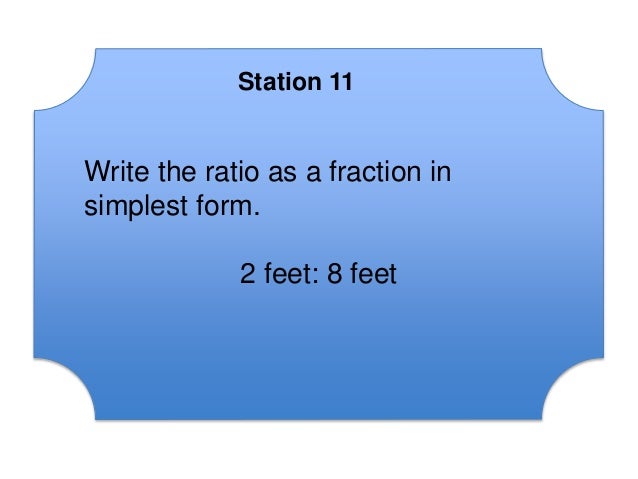 Station 11

Write the ratio as a fraction in simplest form.

2 feet: 8 feet